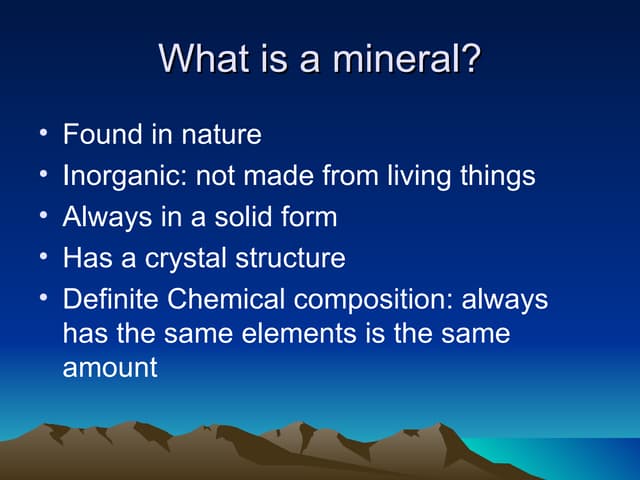 What is a mineral?

• Found in nature
• Inorganic: not made from living things
• Always in a solid form
• Has a crystal structure
• Definite Chemical composition: always has the same elements is the same amount